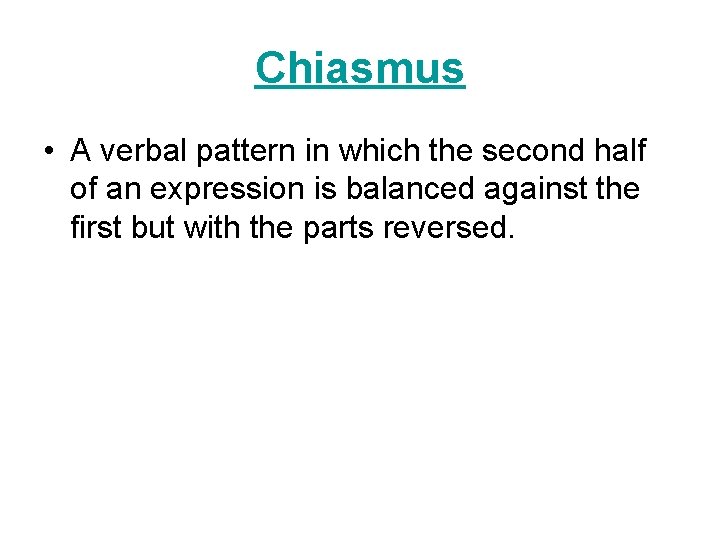 Chiasmus

• A verbal pattern in which the second half of an expression is balanced against the first but with the parts reversed.